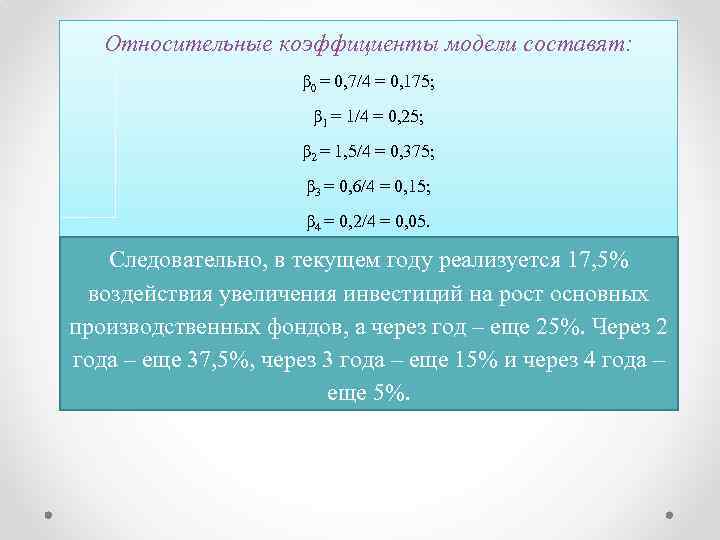 Относительные коэффициенты модели составят:

$\beta_0 = 0,7/4 = 0,175$;

$\beta_1 = 1/4 = 0,25$;

$\beta_2 = 1,5/4 = 0,375$;

$\beta_3 = 0,6/4 = 0,15$;

$\beta_4 = 0,2/4 = 0,05$.

Следовательно, в текущем году реализуется 17,5% воздействия увеличения инвестиций на рост основных производственных фондов, а через год – еще 25%. Через 2 года – еще 37,5%, через 3 года – еще 15% и через 4 года – еще 5%.